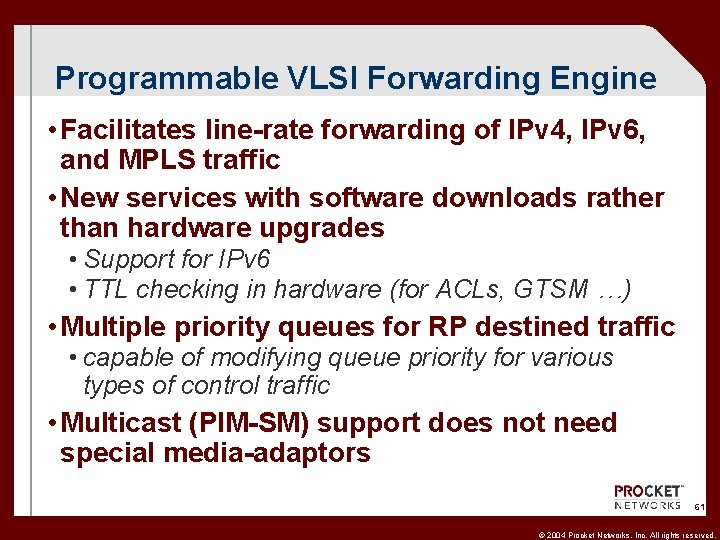 Programmable VLSI Forwarding Engine

• Facilitates line-rate forwarding of IPv4, IPv6, and MPLS traffic

• New services with software downloads rather than hardware upgrades
  • Support for IPv6
  • TTL checking in hardware (for ACLs, GTSM …)

• Multiple priority queues for RP destined traffic
  • capable of modifying queue priority for various types of control traffic

• Multicast (PIM-SM) support does not need special media-adaptors

PROCKET™ NETWORKS

61

© 2004 Procket Networks, Inc. All rights reserved.